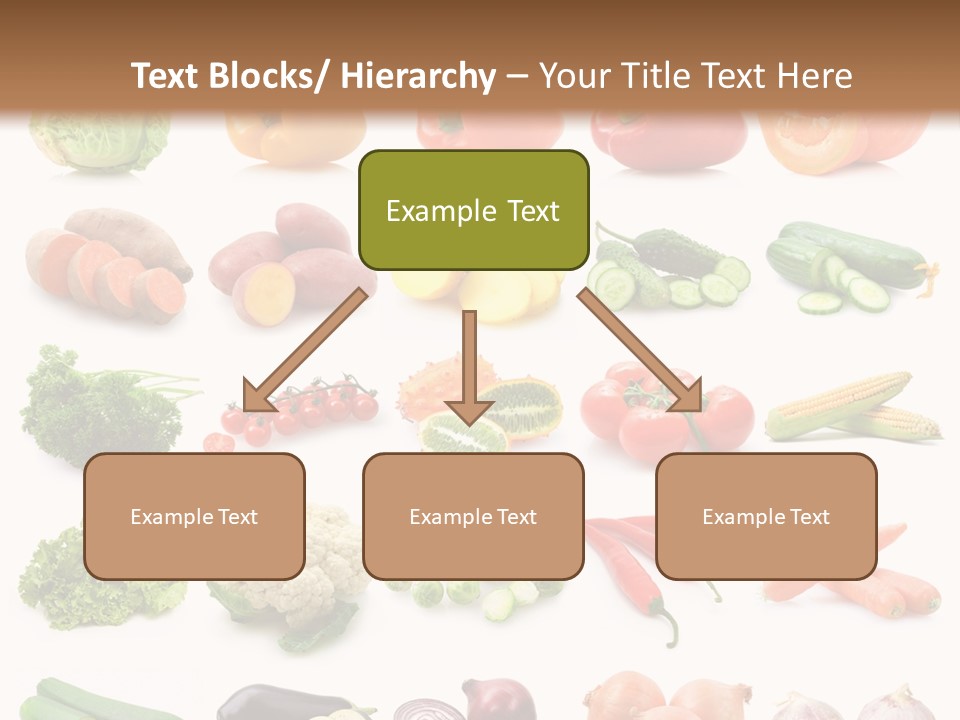 Text Blocks/ Hierarchy – Your Title Text Here

Example Text

Example Text

Example Text

Example Text